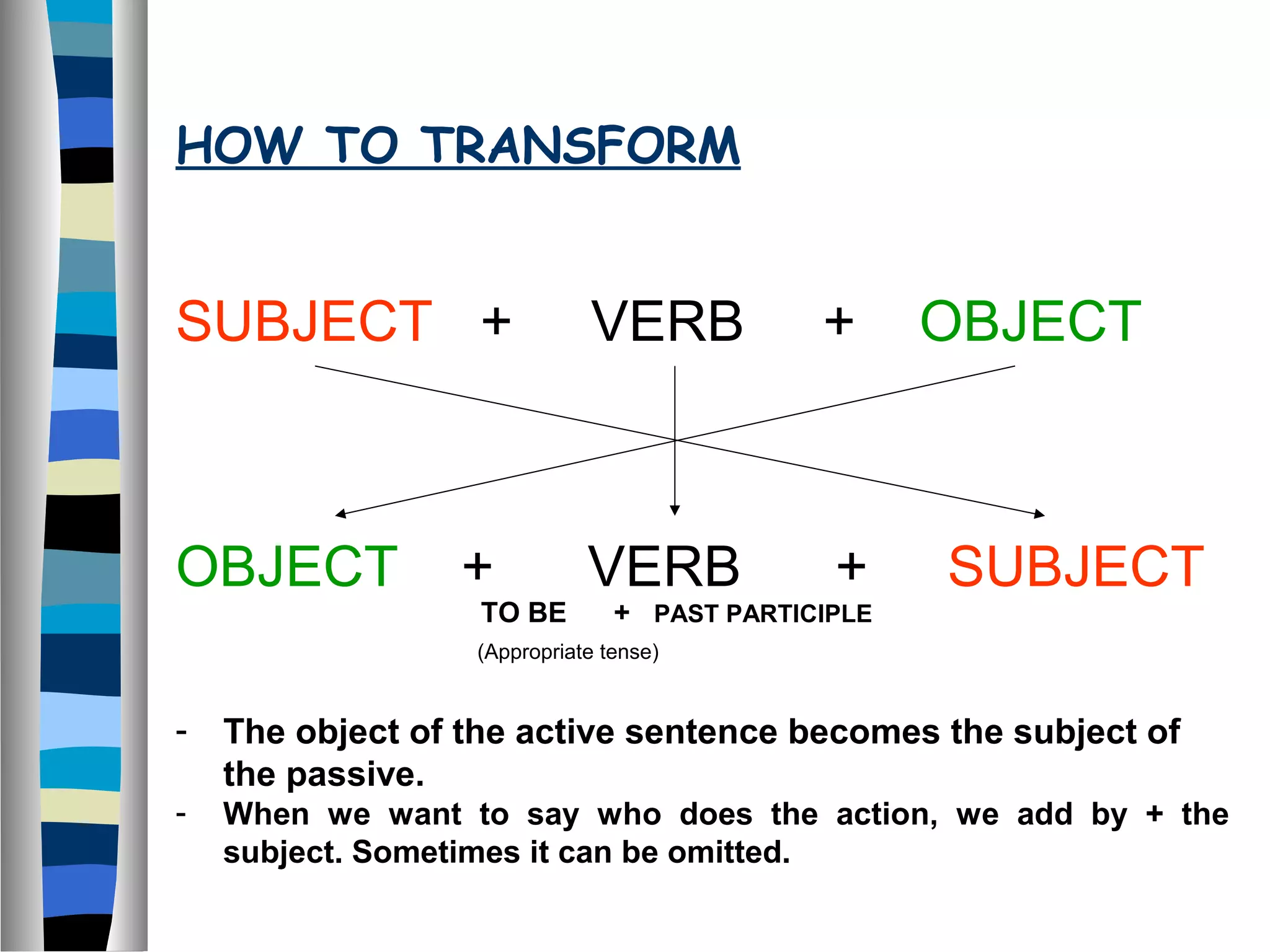 HOW TO TRANSFORM

SUBJECT + VERB + OBJECT

OBJECT + VERB + SUBJECT

TO BE + PAST PARTICIPLE

(Appropriate tense)

- The object of the active sentence becomes the subject of the passive.
- When we want to say who does the action, we add by + the subject. Sometimes it can be omitted.